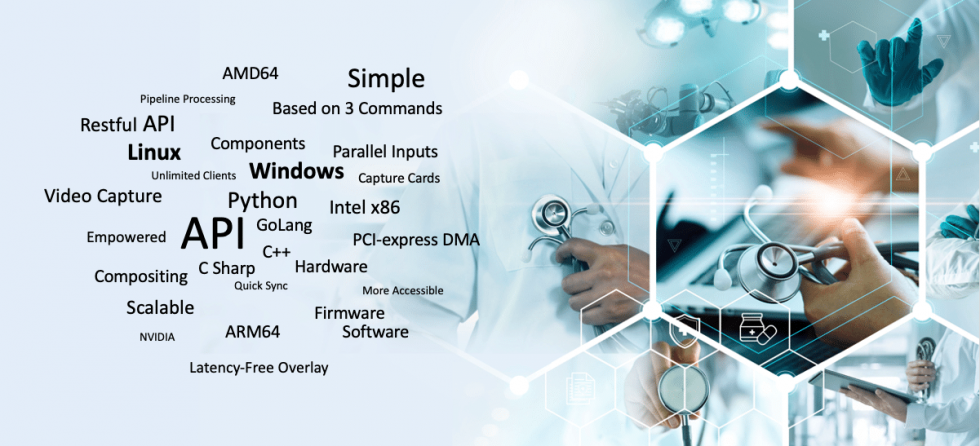 AMD64
Simple
Pipeline Processing
Based on 3 Commands
Restful API
Linux
Components
Parallel Inputs
Unlimited Clients
Windows
Capture Cards
Video Capture
Python
Intel x86
Empowered
API
GoLang
PCI-express DMA
C++
Compositing
C Sharp
Hardware
Quick Sync
More Accessible
Scalable
Firmware
NVIDIA
ARM64
Software
Latency-Free Overlay